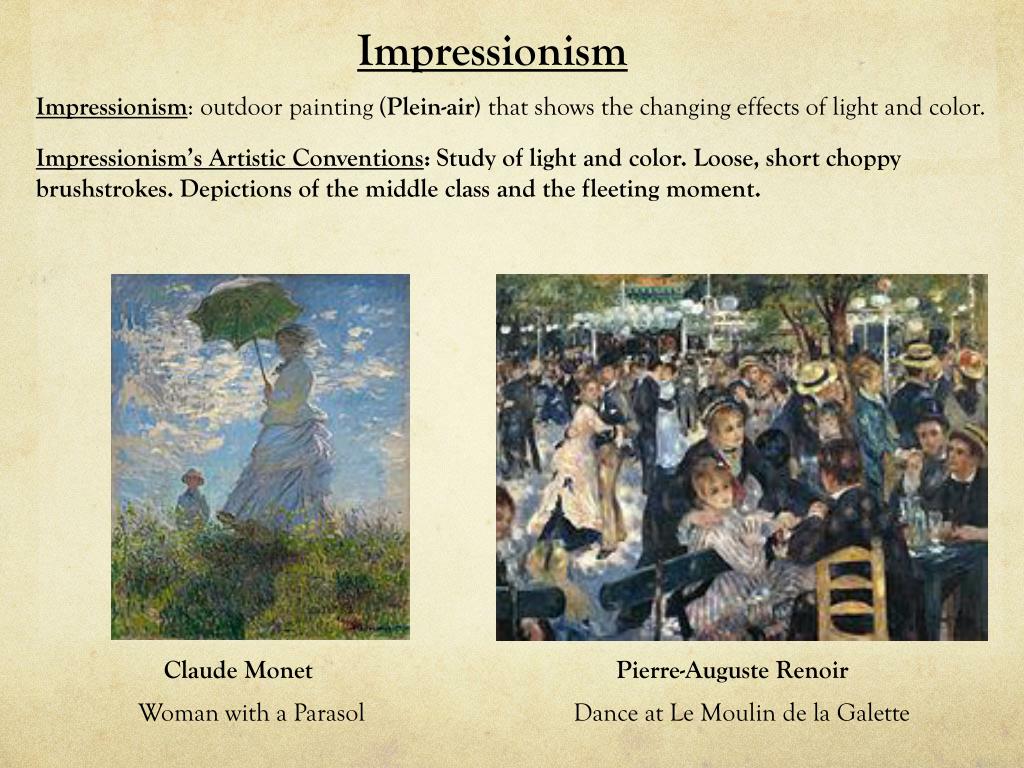 Impressionism

Impressionism: outdoor painting (Plein-air) that shows the changing effects of light and color.

Impressionism's Artistic Conventions: Study of light and color. Loose, short choppy brushstrokes. Depictions of the middle class and the fleeting moment.

Claude Monet
Woman with a Parasol

Pierre-Auguste Renoir
Dance at Le Moulin de la Galette